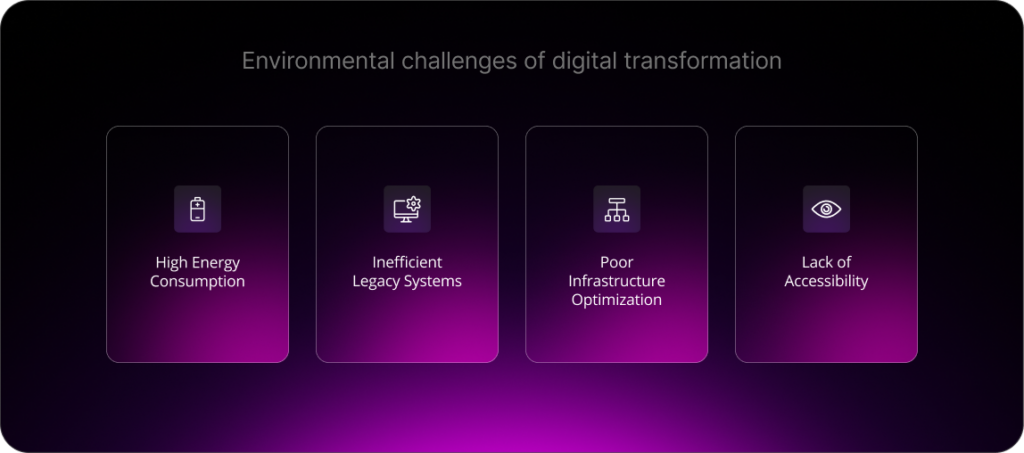 Environmental challenges of digital transformation

High Energy Consumption

Inefficient Legacy Systems

Poor Infrastructure Optimization

Lack of Accessibility